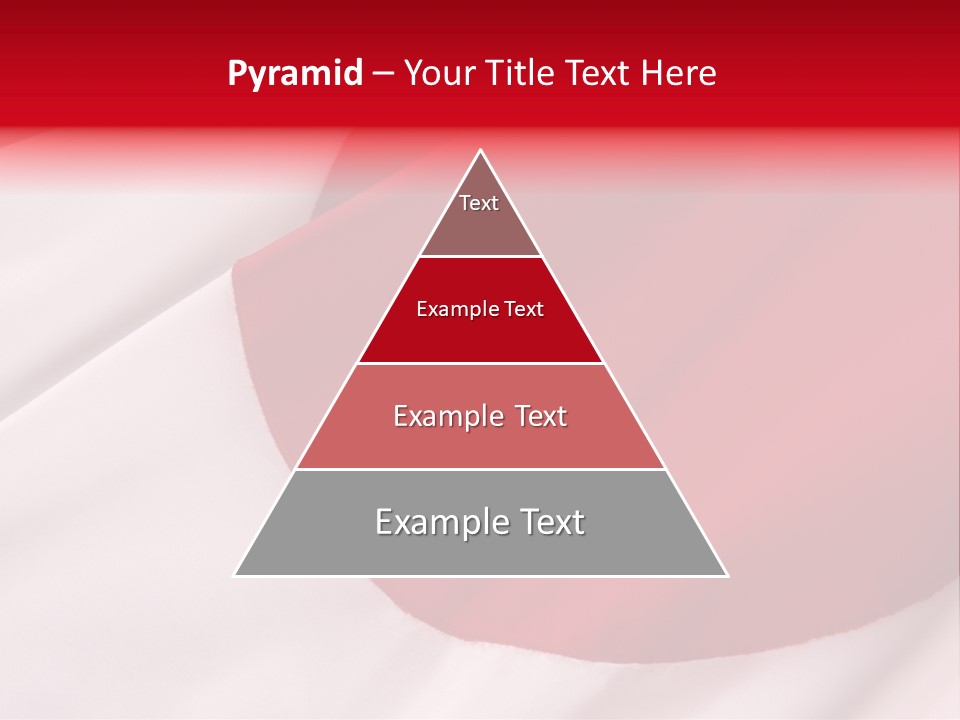 Pyramid – Your Title Text Here

Text

Example Text

Example Text

Example Text